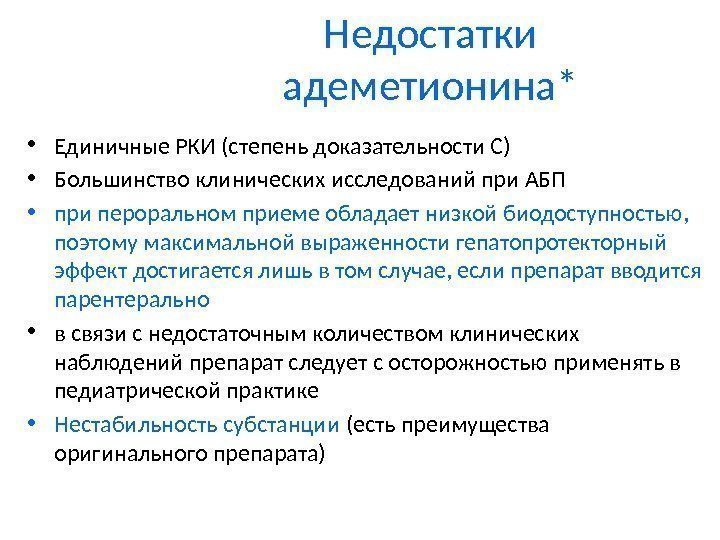 Недостатки адеметионина*

• Единичные РКИ (степень доказательности С)
• Большинство клинических исследований при АБП
• при пероральном приеме обладает низкой биодоступностью, поэтому максимальной выраженности гепатопротекторный эффект достигается лишь в том случае, если препарат вводится парентерально
• в связи с недостаточным количеством клинических наблюдений препарат следует с осторожностью применять в педиатрической практике
• Нестабильность субстанции (есть преимущества оригинального препарата)